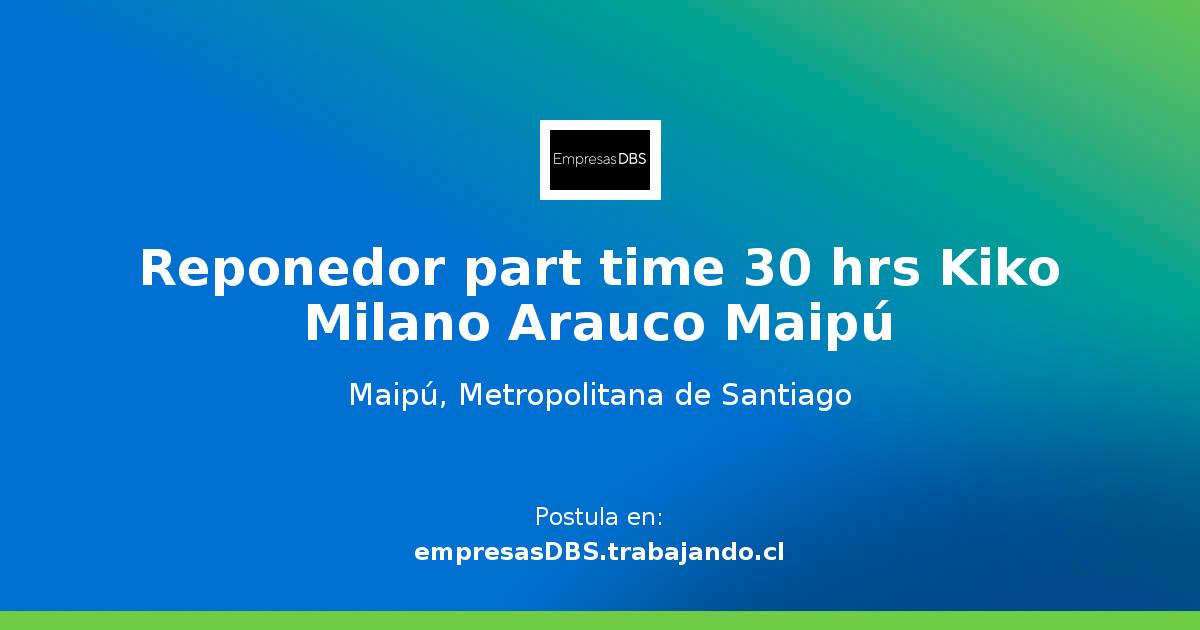 EmpresasDBS

Reponedor part time 30 hrs Kiko Milano Arauco Maipú

Maipú, Metropolitana de Santiago

Postula en:
empresasDBS.trabajando.cl